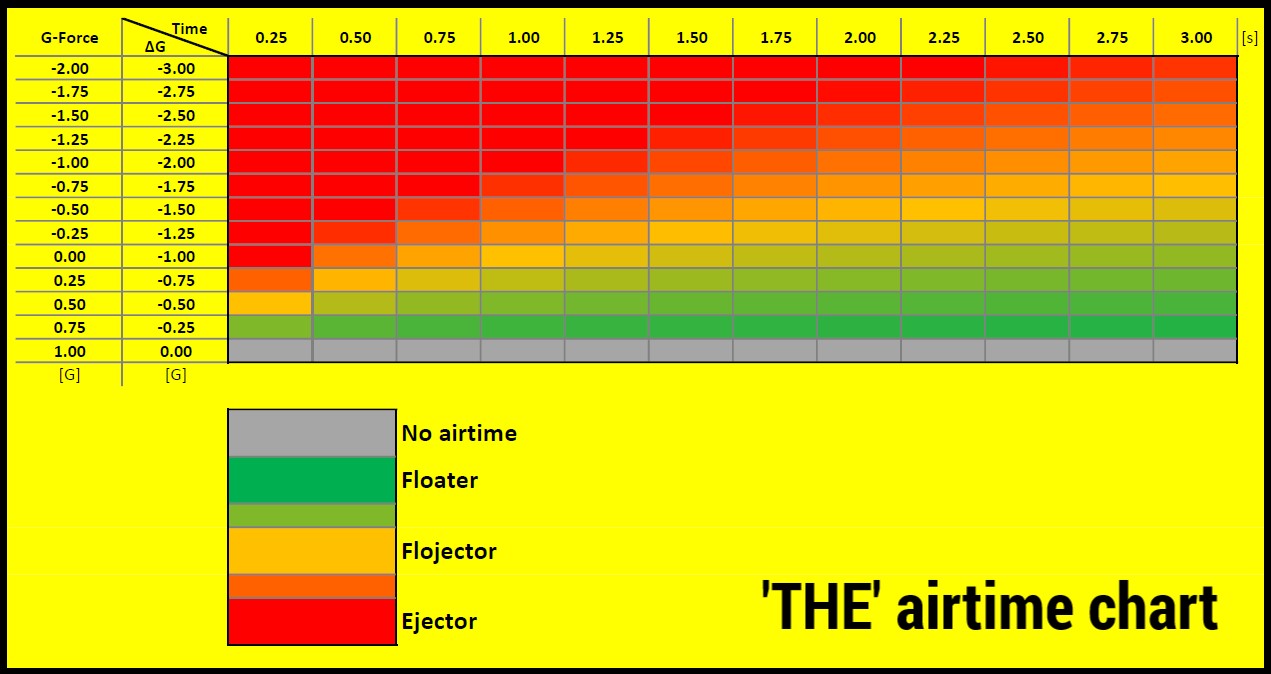 | G-Force | Time / ΔG | 0.25 | 0.50 | 0.75 | 1.00 | 1.25 | 1.50 | 1.75 | 2.00 | 2.25 | 2.50 | 2.75 | 3.00 | [s] |
|---|---|---|---|---|---|---|---|---|---|---|---|---|---|---|
| -2.00 | -3.00 | | | | | | | | | | | | | |
| -1.75 | -2.75 | | | | | | | | | | | | | |
| -1.50 | -2.50 | | | | | | | | | | | | | |
| -1.25 | -2.25 | | | | | | | | | | | | | |
| -1.00 | -2.00 | | | | | | | | | | | | | |
| -0.75 | -1.75 | | | | | | | | | | | | | |
| -0.50 | -1.50 | | | | | | | | | | | | | |
| -0.25 | -1.25 | | | | | | | | | | | | | |
| 0.00 | -1.00 | | | | | | | | | | | | | |
| 0.25 | -0.75 | | | | | | | | | | | | | |
| 0.50 | -0.50 | | | | | | | | | | | | | |
| 0.75 | -0.25 | | | | | | | | | | | | | |
| 1.00 | 0.00 | | | | | | | | | | | | | |
| [G] | [G] | | | | | | | | | | | | | |

No airtime
Floater
Flojector
Ejector

'THE' airtime chart